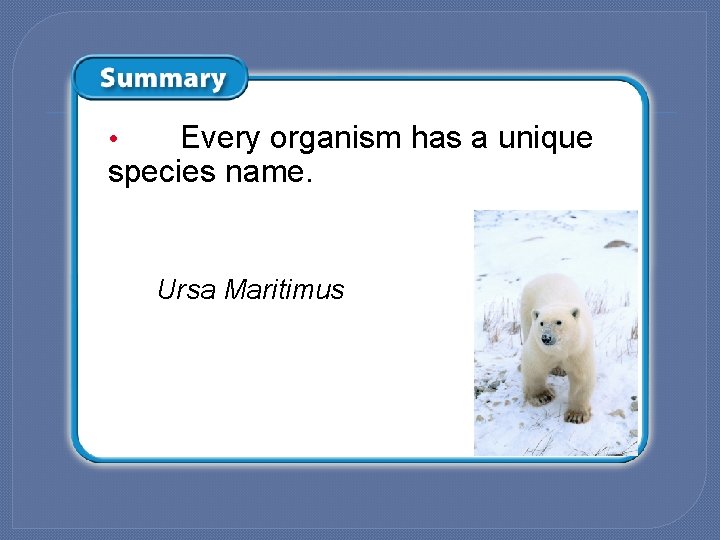 Summary

• Every organism has a unique species name.

Ursa Maritimus